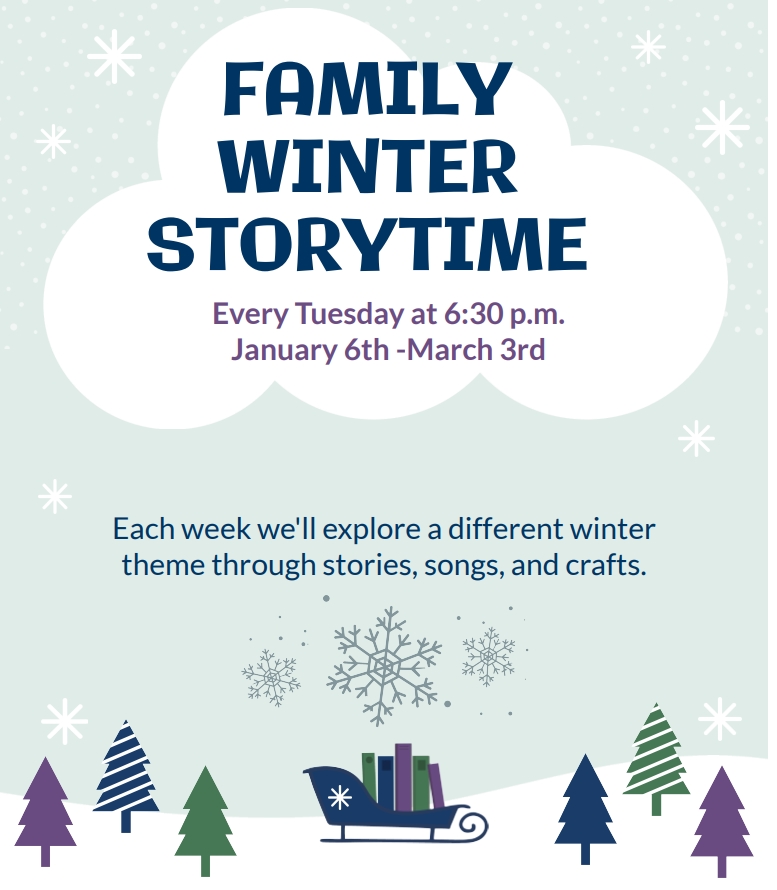 FAMILY WINTER STORYTIME

Every Tuesday at 6:30 p.m.
January 6th -March 3rd

Each week we'll explore a different winter theme through stories, songs, and crafts.